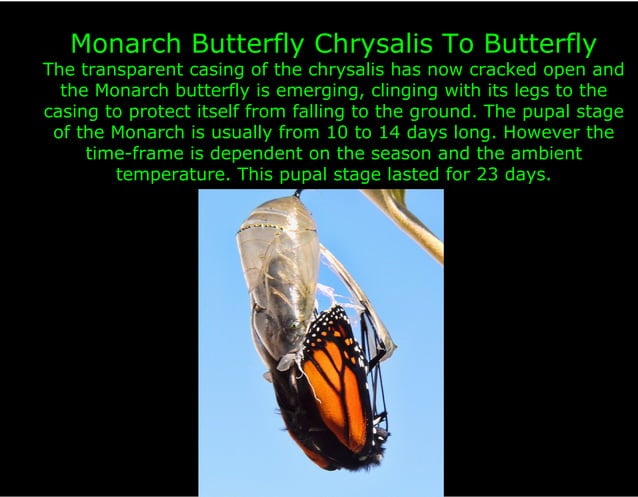 Monarch Butterfly Chrysalis To Butterfly

The transparent casing of the chrysalis has now cracked open and the Monarch butterfly is emerging, clinging with its legs to the casing to protect itself from falling to the ground. The pupal stage of the Monarch is usually from 10 to 14 days long. However the time-frame is dependent on the season and the ambient temperature. This pupal stage lasted for 23 days.